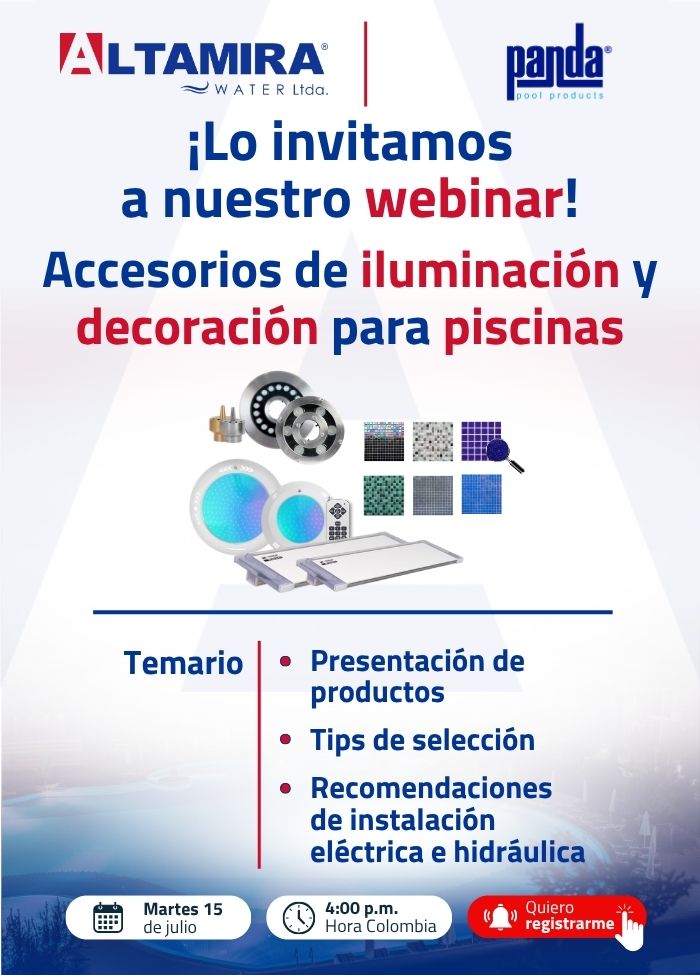 ALTAMIRA®
WATER Ltda.

panda®
pool products

¡Lo invitamos a nuestro webinar!

Accesorios de iluminación y decoración para piscinas

Temario

• Presentación de productos
• Tips de selección
• Recomendaciones de instalación eléctrica e hidráulica

Martes 15 de julio

4:00 p.m. Hora Colombia

Quiero registrarme